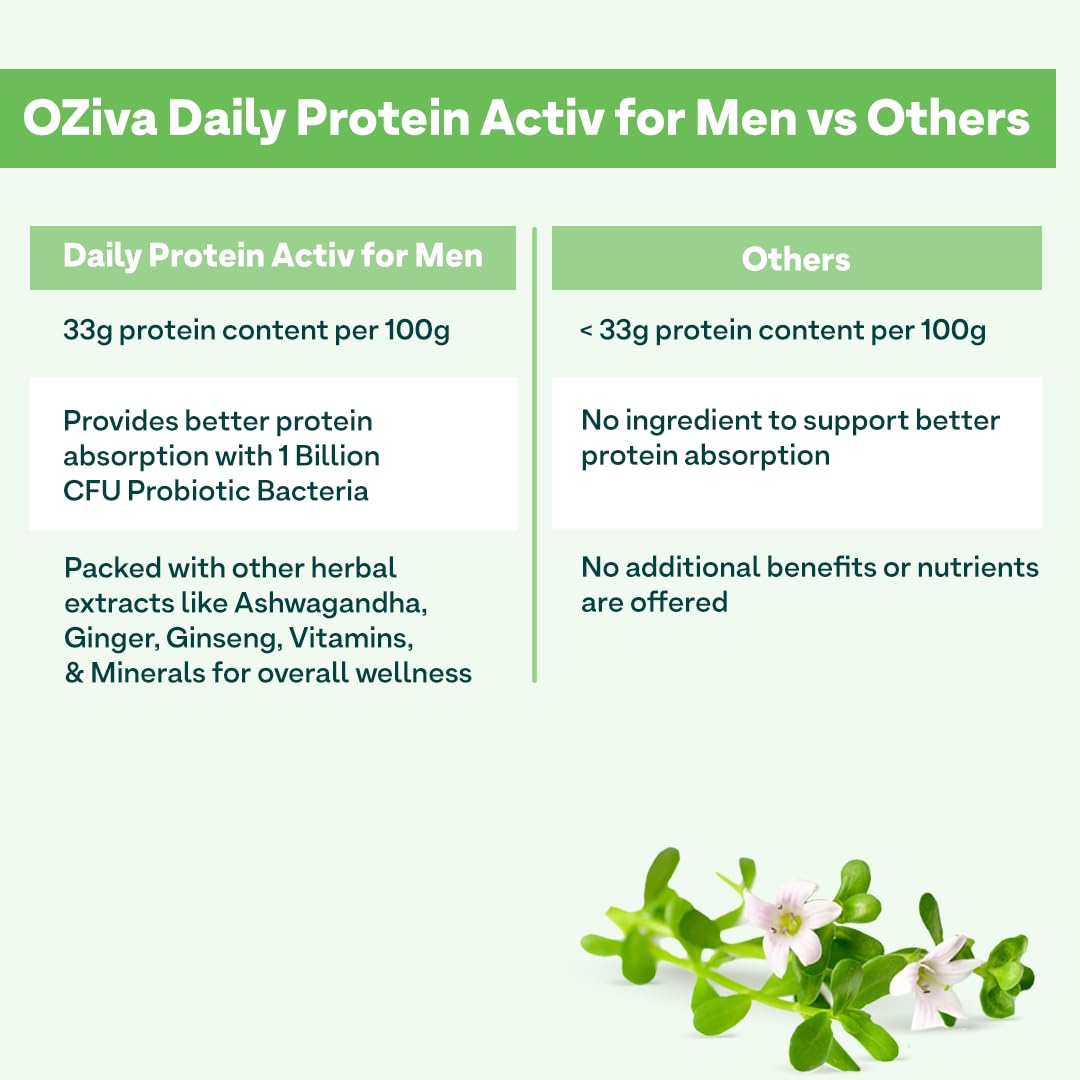 OZiva Daily Protein Activ for Men vs Others

| Daily Protein Activ for Men | Others |
|---|---|
| 33g protein content per 100g | < 33g protein content per 100g |
| Provides better protein absorption with 1 Billion CFU Probiotic Bacteria | No ingredient to support better protein absorption |
| Packed with other herbal extracts like Ashwagandha, Ginger, Ginseng, Vitamins, & Minerals for overall wellness | No additional benefits or nutrients are offered |